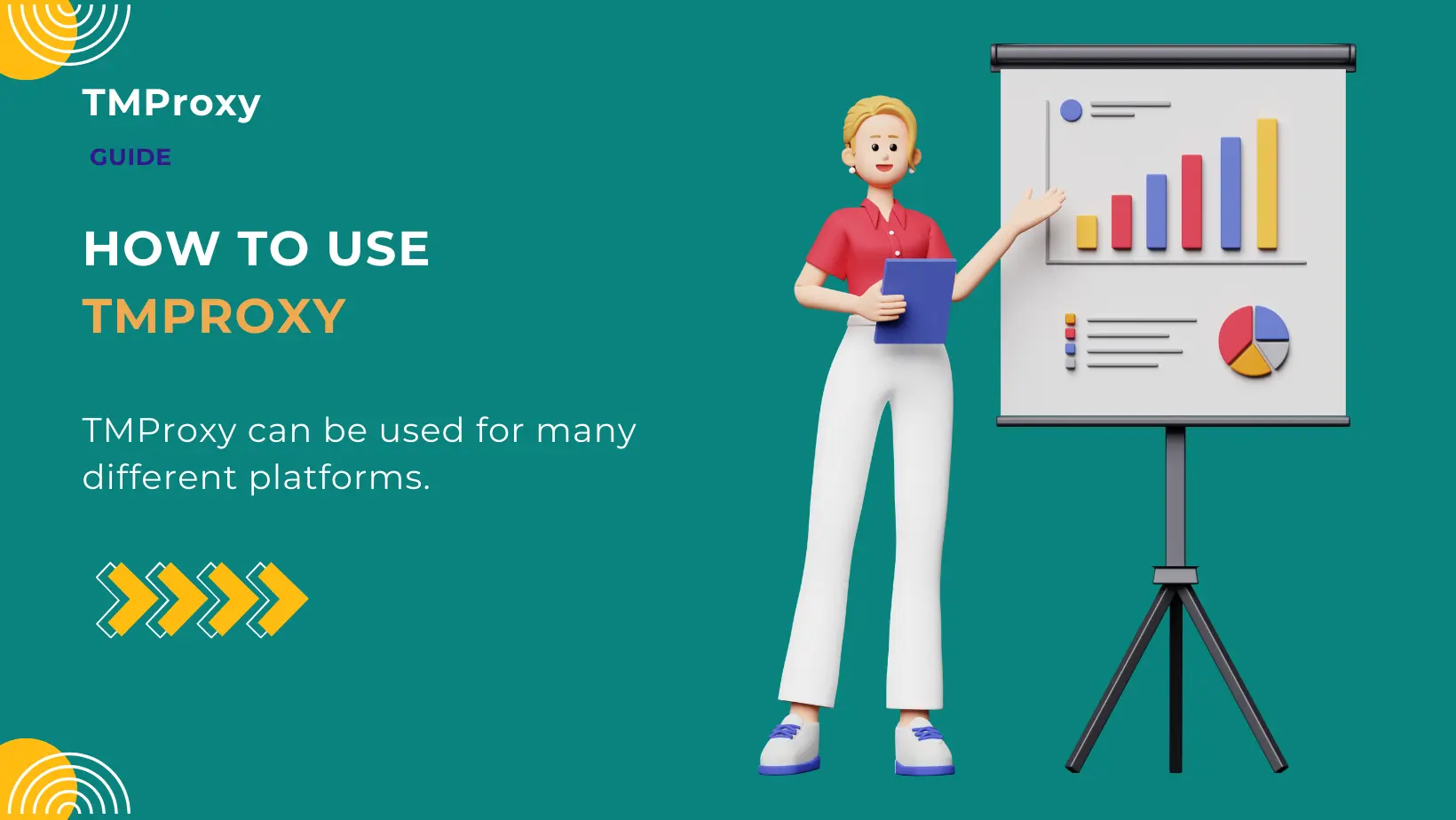 TMProxy

GUIDE

HOW TO USE
TMPROXY

TMProxy can be used for many different platforms.